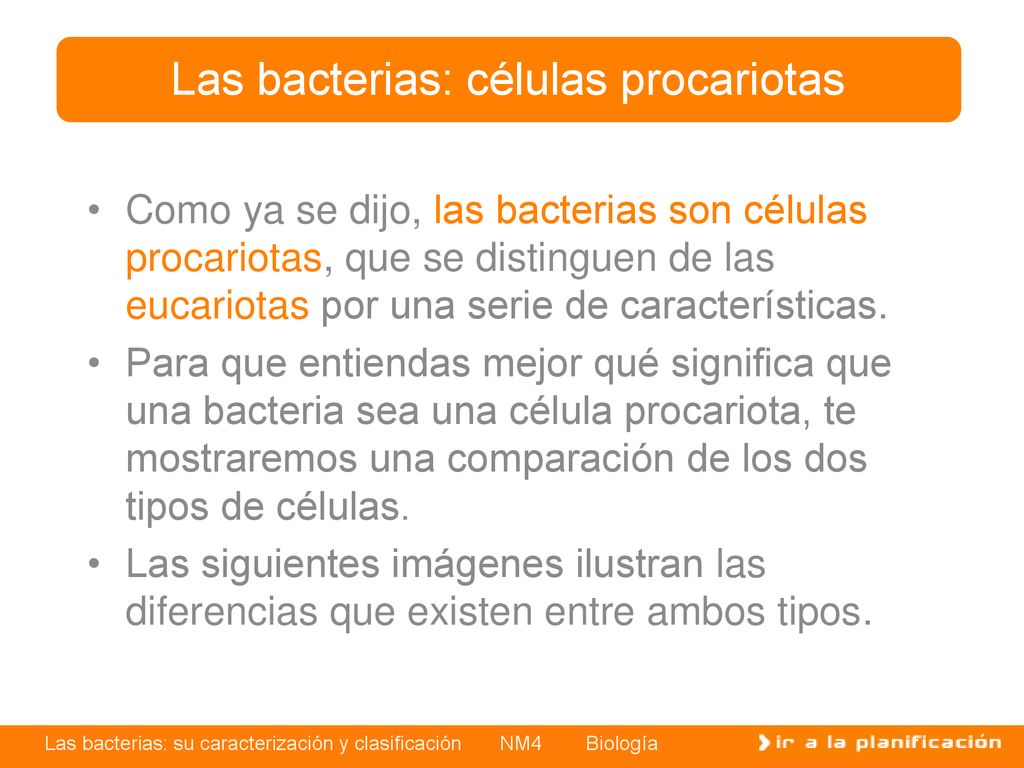 Las bacterias: células procariotas

• Como ya se dijo, las bacterias son células procariotas, que se distinguen de las eucariotas por una serie de características.
• Para que entiendas mejor qué significa que una bacteria sea una célula procariota, te mostraremos una comparación de los dos tipos de células.
• Las siguientes imágenes ilustran las diferencias que existen entre ambos tipos.

Las bacterias: su caracterización y clasificación NM4 Biología

ir a la planificación